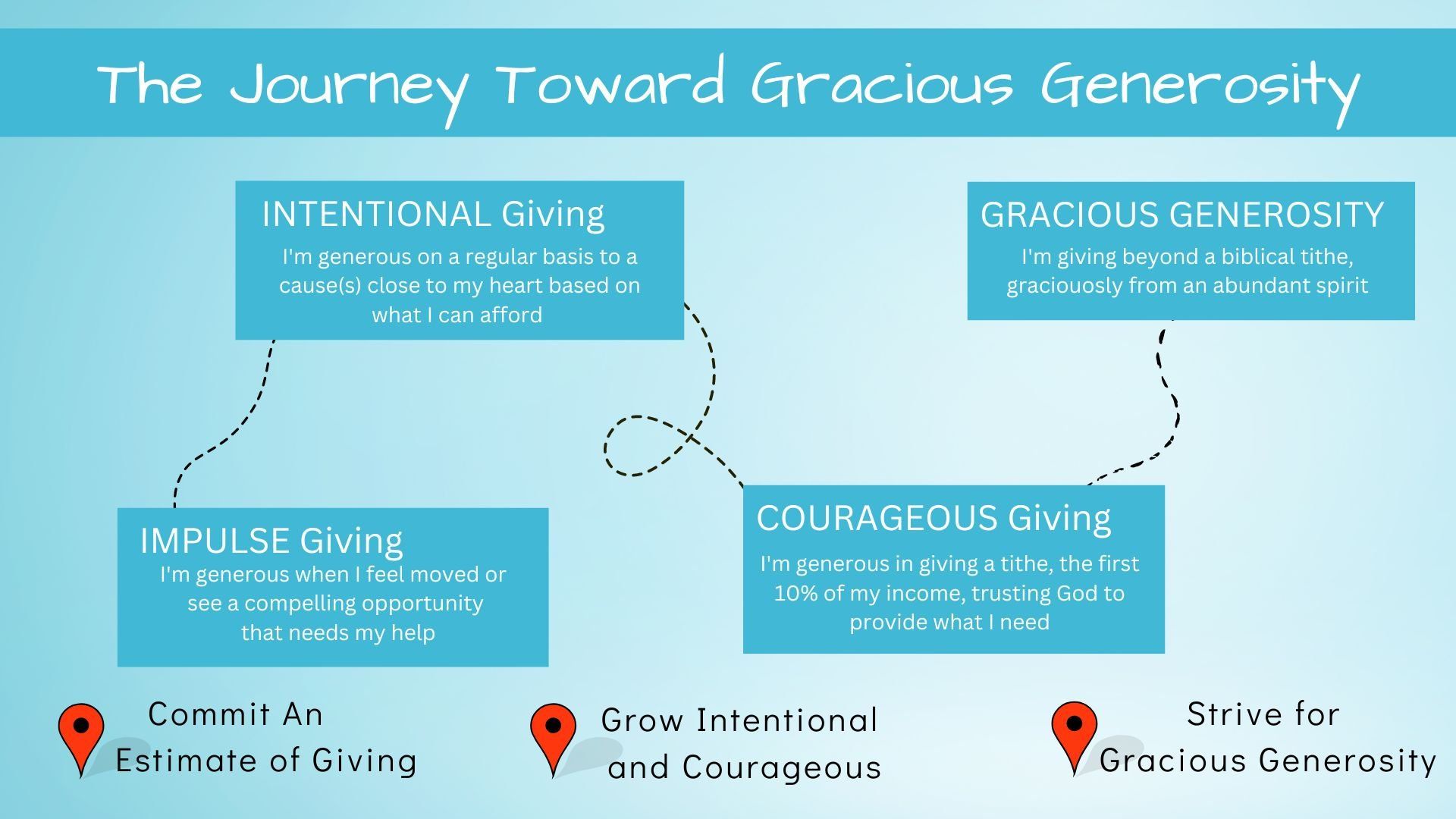 The Journey Toward Gracious Generosity

INTENTIONAL Giving
I'm generous on a regular basis to a cause(s) close to my heart based on what I can afford

GRACIOUS GENEROSITY
I'm giving beyond a biblical tithe, graciouosly from an abundant spirit

IMPULSE Giving
I'm generous when I feel moved or see a compelling opportunity that needs my help

COURAGEOUS Giving
I'm generous in giving a tithe, the first 10% of my income, trusting God to provide what I need

Commit An Estimate of Giving

Grow Intentional and Courageous

Strive for Gracious Generosity